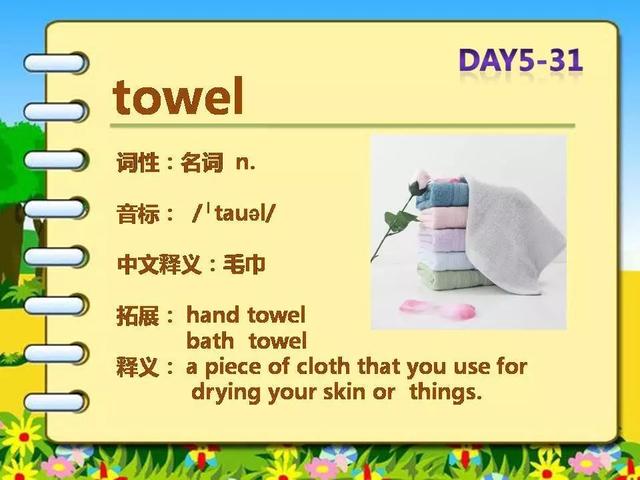 DAY5-31

towel

词性：名词 n.

音标： /ˈtauəl/

中文释义：毛巾

拓展： hand towel
bath towel

释义： a piece of cloth that you use for drying your skin or things.